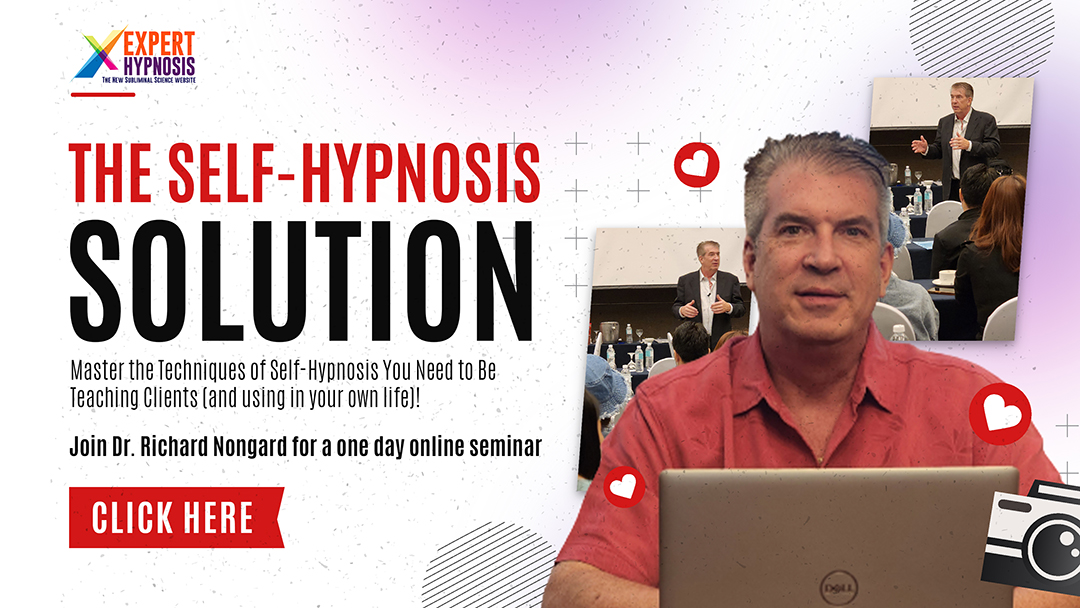 EXPERT HYPNOSIS
The New Subliminal Science Website

THE SELF-HYPNOSIS SOLUTION

Master the Techniques of Self-Hypnosis You Need to Be Teaching Clients (and using in your own life)!

Join Dr. Richard Nongard for a one day online seminar

CLICK HERE

DELL